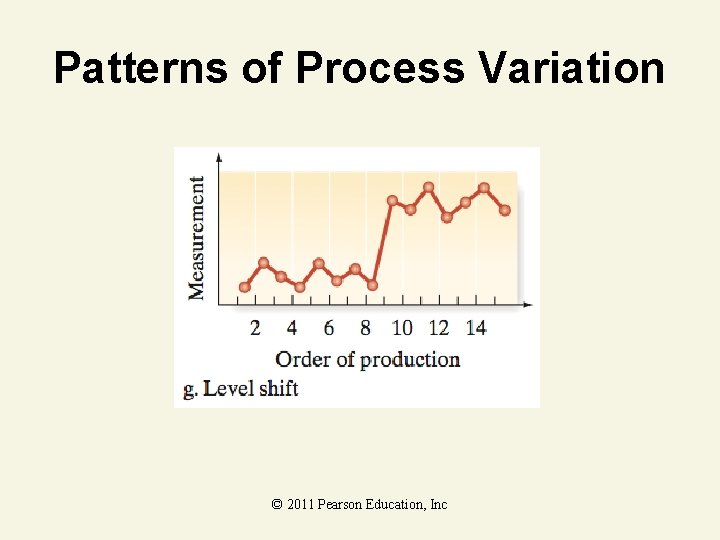 Patterns of Process Variation

Measurement

2 4 6 8 10 12 14

Order of production

g. Level shift

© 2011 Pearson Education, Inc